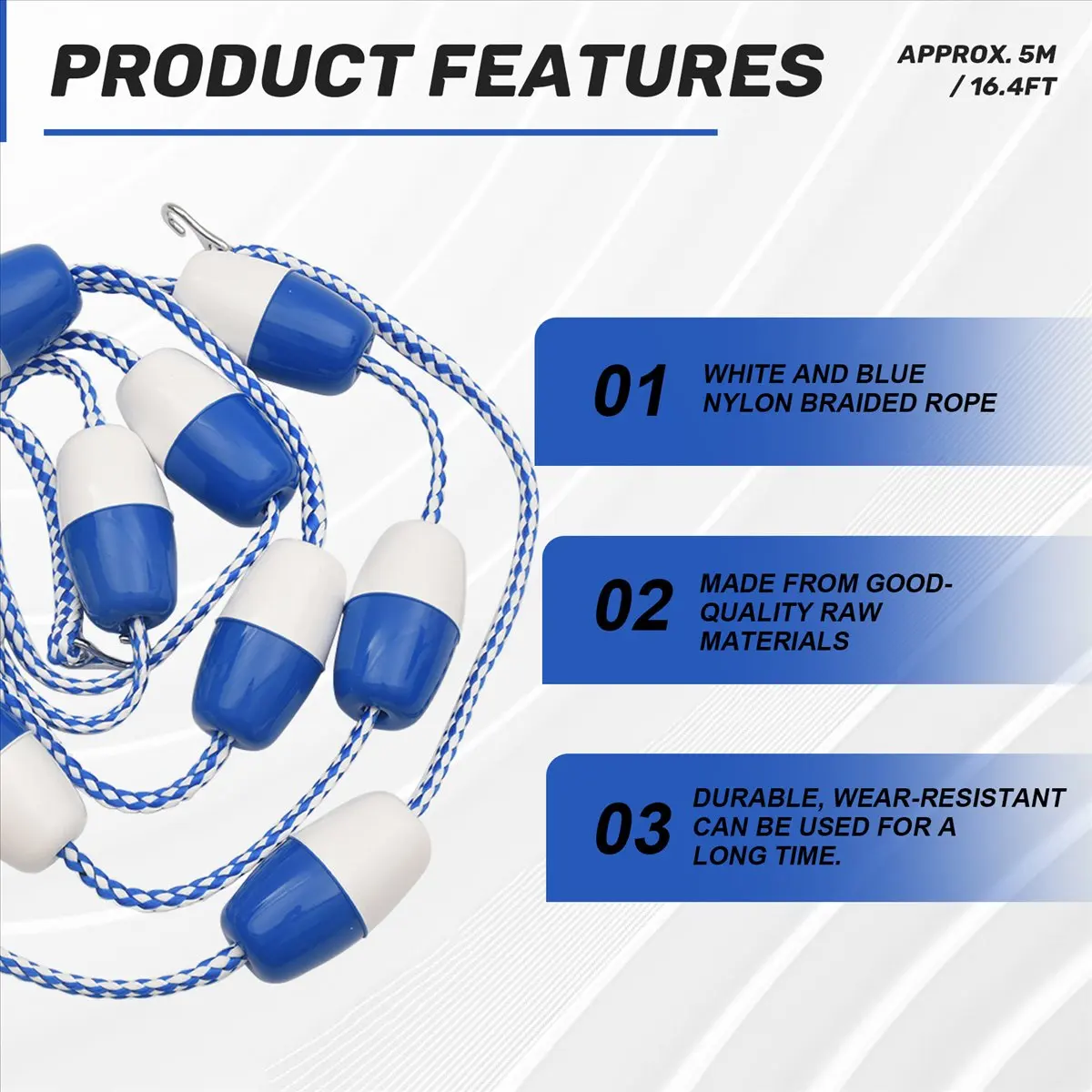 PRODUCT FEATURES

APPROX. 5M / 16.4FT

01 WHITE AND BLUE NYLON BRAIDED ROPE

02 MADE FROM GOOD-QUALITY RAW MATERIALS

03 DURABLE, WEAR-RESISTANT CAN BE USED FOR A LONG TIME.